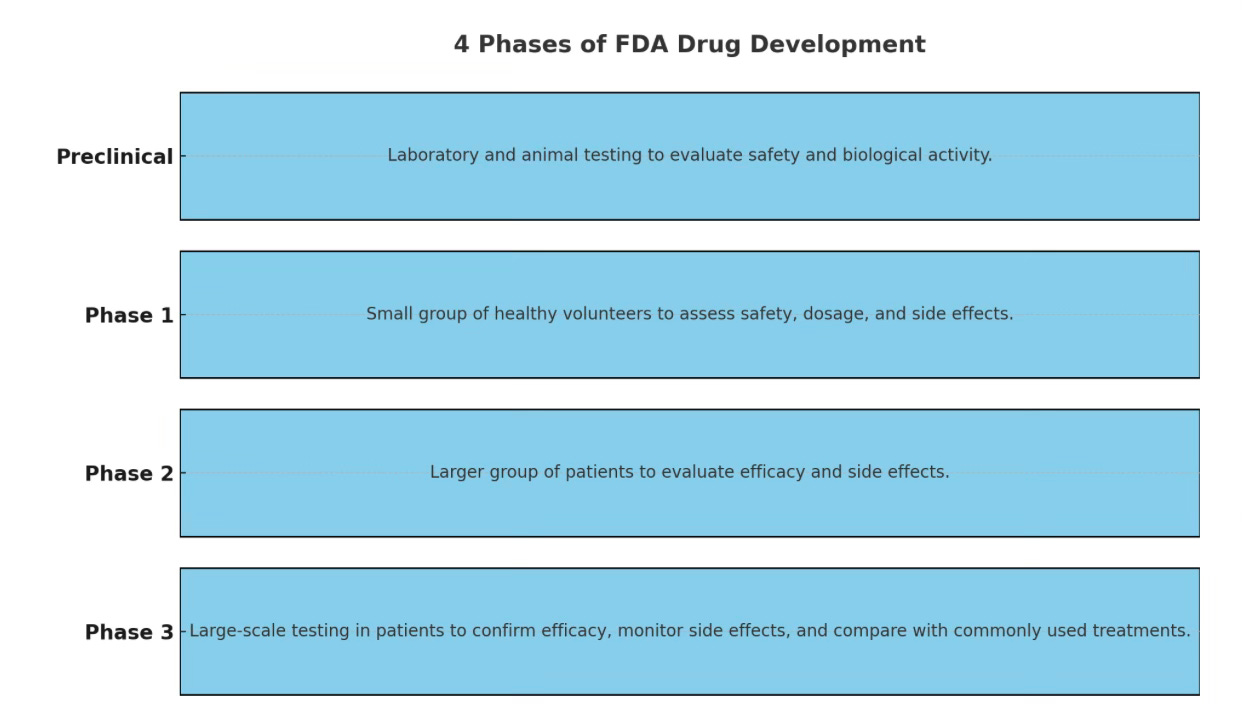 4 Phases of FDA Drug Development

Preclinical

Laboratory and animal testing to evaluate safety and biological activity.

Phase 1

Small group of healthy volunteers to assess safety, dosage, and side effects.

Phase 2

Larger group of patients to evaluate efficacy and side effects.

Phase 3

Large-scale testing in patients to confirm efficacy, monitor side effects, and compare with commonly used treatments.